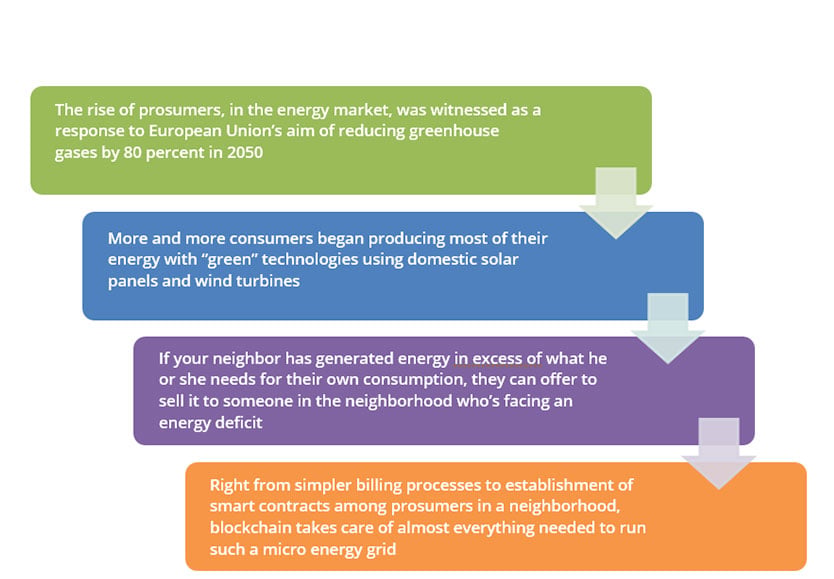 The rise of prosumers, in the energy market, was witnessed as a response to European Union's aim of reducing greenhouse gases by 80 percent in 2050

More and more consumers began producing most of their energy with "green" technologies using domestic solar panels and wind turbines

If your neighbor has generated energy in excess of what he or she needs for their own consumption, they can offer to sell it to someone in the neighborhood who's facing an energy deficit

Right from simpler billing processes to establishment of smart contracts among prosumers in a neighborhood, blockchain takes care of almost everything needed to run such a micro energy grid